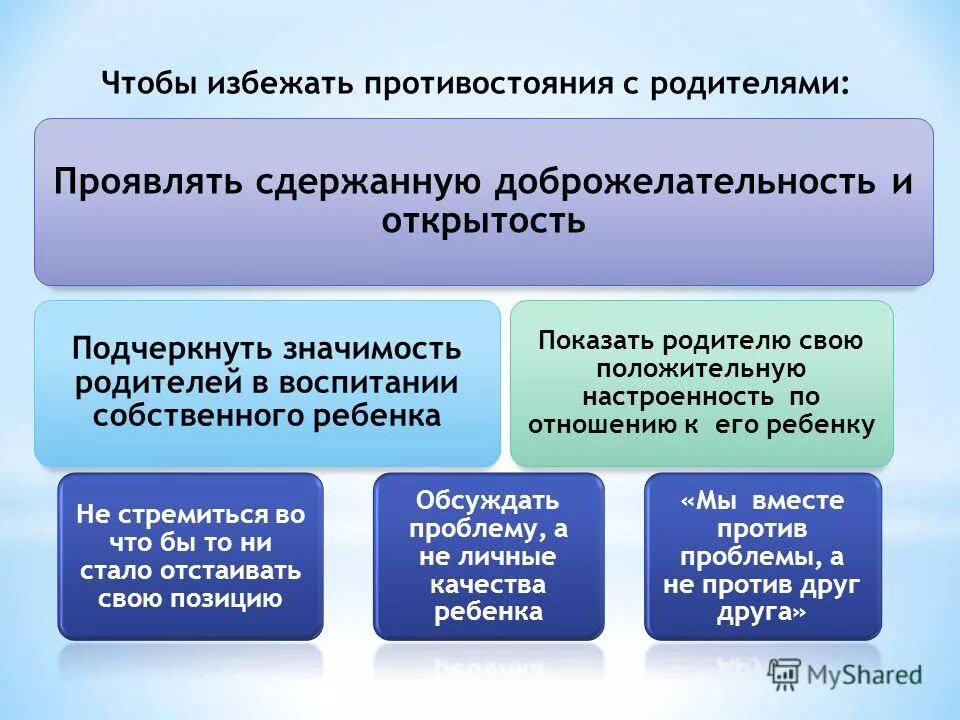 Чтобы избежать противостояния с родителями:

Проявлять сдержанную доброжелательность и открытость

Подчеркнуть значимость родителей в воспитании собственного ребенка

Показать родителю свою положительную настроенность по отношению к его ребенку

Не стремиться во что бы то ни стало отстаивать свою позицию

Обсуждать проблему, а не личные качества ребенка

«Мы вместе против проблемы, а не против друг друга»

MyShared